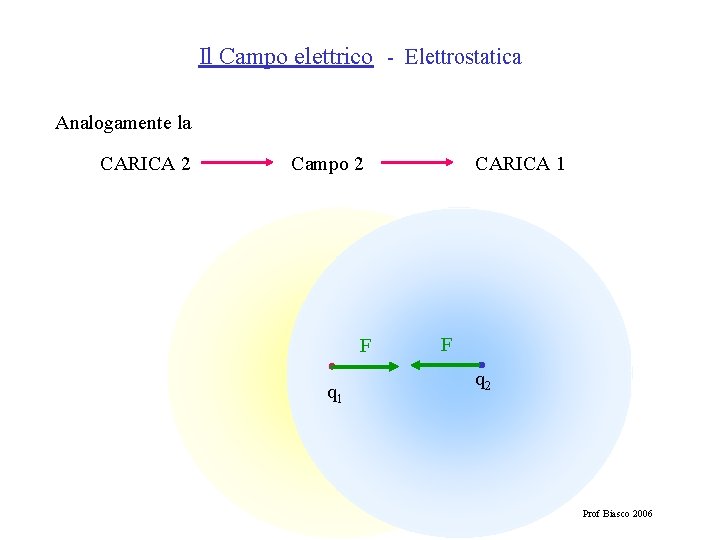 Il Campo elettrico - Elettrostatica

Analogamente la

CARICA 2 → Campo 2 → CARICA 1

F F

$q_1$ $q_2$

Prof Biasco 2006